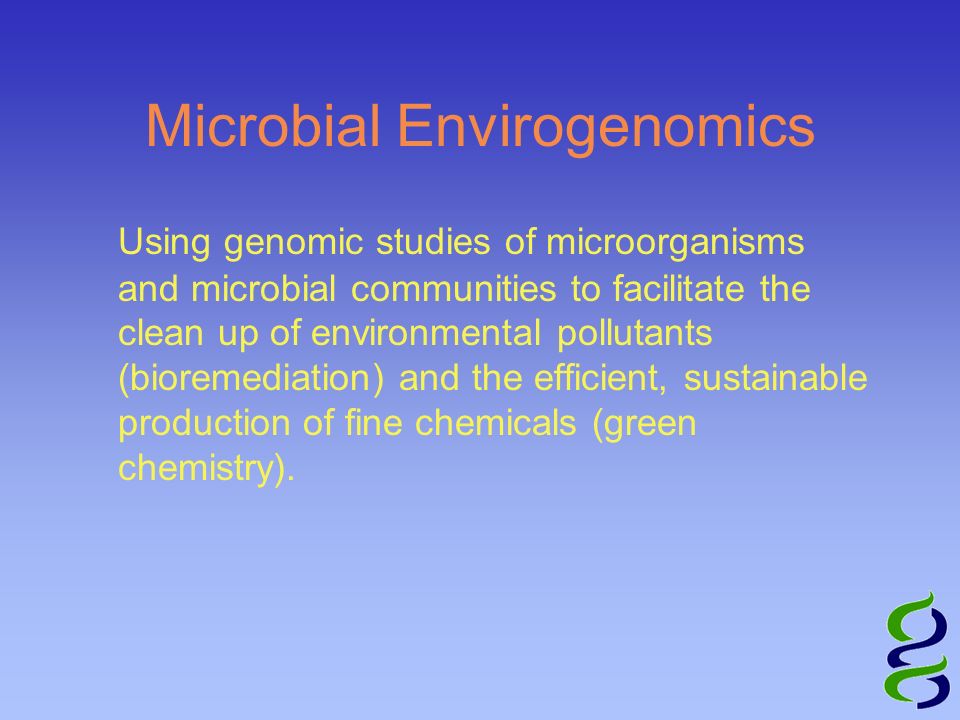 Microbial Envirogenomics

Using genomic studies of microorganisms and microbial communities to facilitate the clean up of environmental pollutants (bioremediation) and the efficient, sustainable production of fine chemicals (green chemistry).